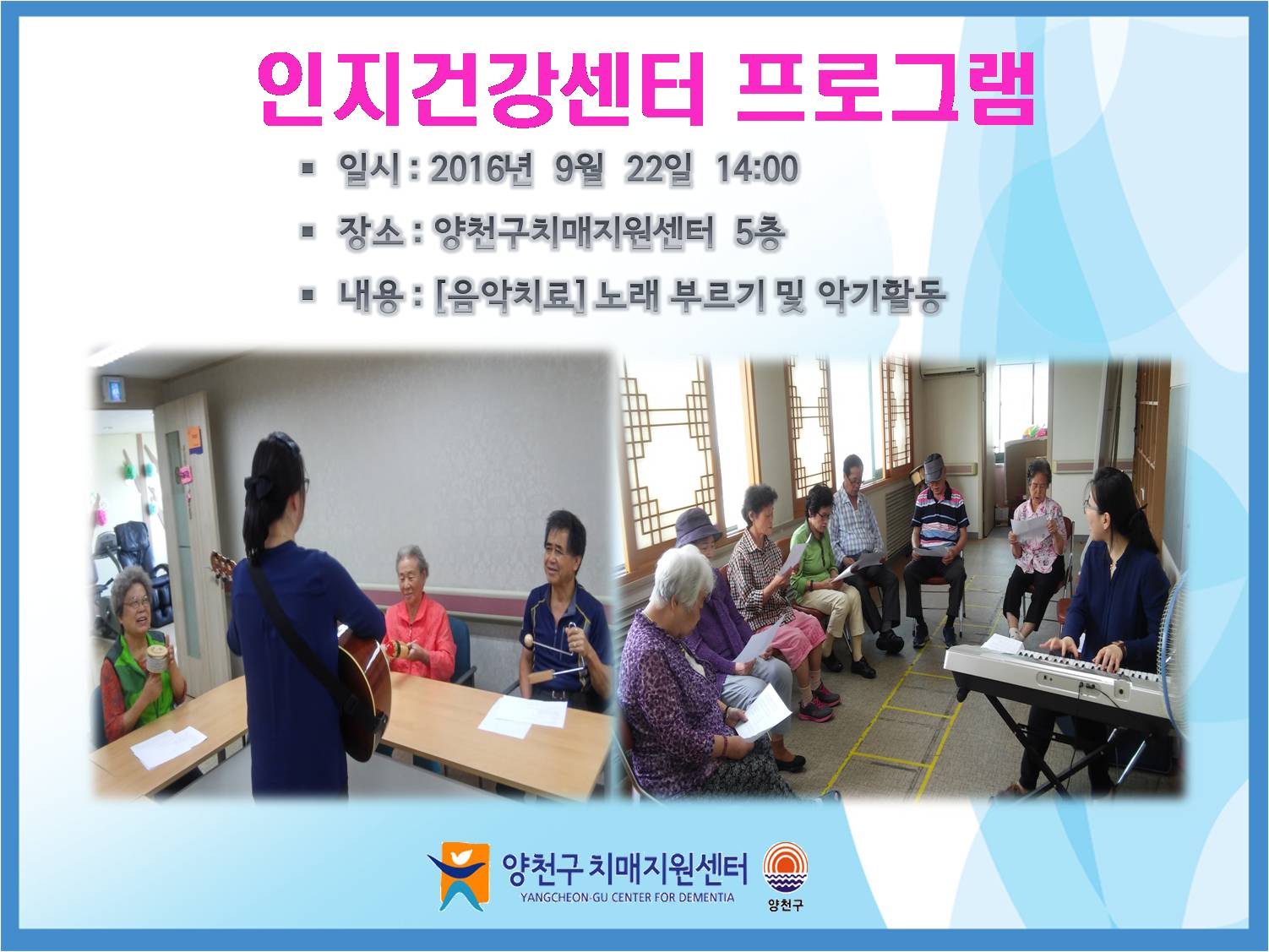 인지건강센터 프로그램

▪ 일시 : 2016년 9월 22일 14:00

▪ 장소 : 양천구치매지원센터 5층

▪ 내용 : [음악치료] 노래 부르기 및 악기활동

양천구 치매지원센터
YANGCHEON-GU CENTER FOR DEMENTIA

양천구